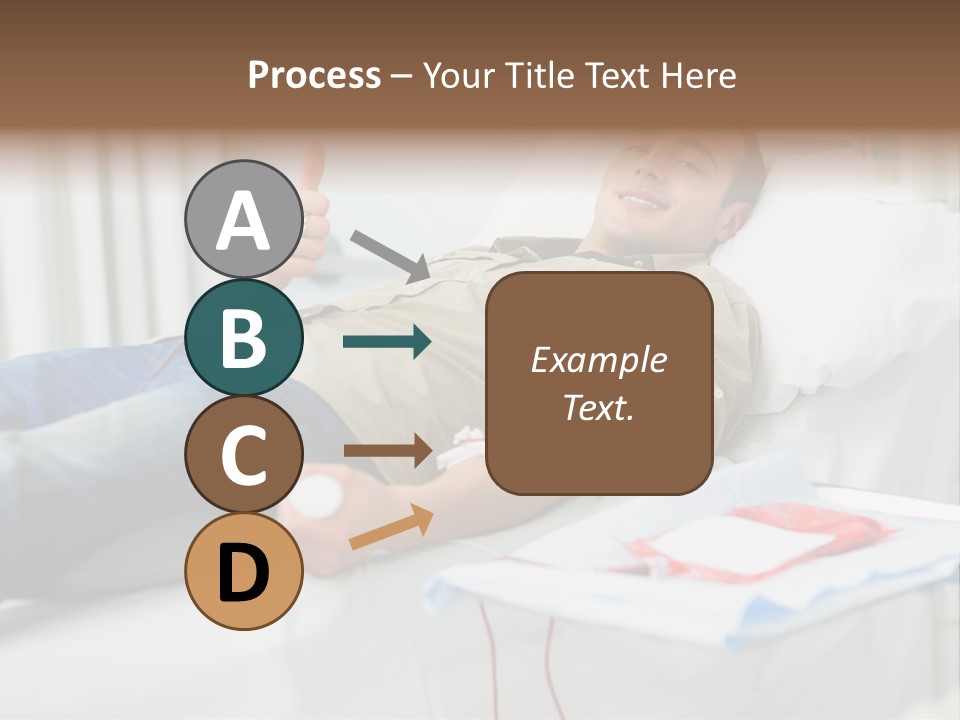 Process – Your Title Text Here

A

B

C

D

Example Text.